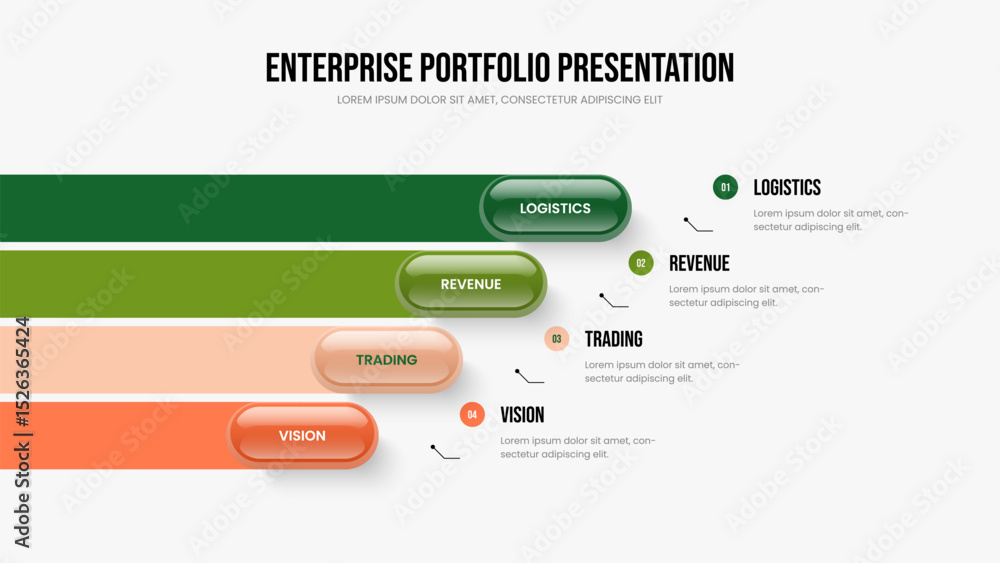 ENTERPRISE PORTFOLIO PRESENTATION

LOREM IPSUM DOLOR SIT AMET, CONSECTETUR ADIPISCING ELIT

LOGISTICS

REVENUE

TRADING

VISION

01 LOGISTICS

Lorem ipsum dolor sit amet, consectetur adipiscing elit.

02 REVENUE

Lorem ipsum dolor sit amet, consectetur adipiscing elit.

03 TRADING

Lorem ipsum dolor sit amet, consectetur adipiscing elit.

04 VISION

Lorem ipsum dolor sit amet, consectetur adipiscing elit.

Adobe Stock | #1526365424